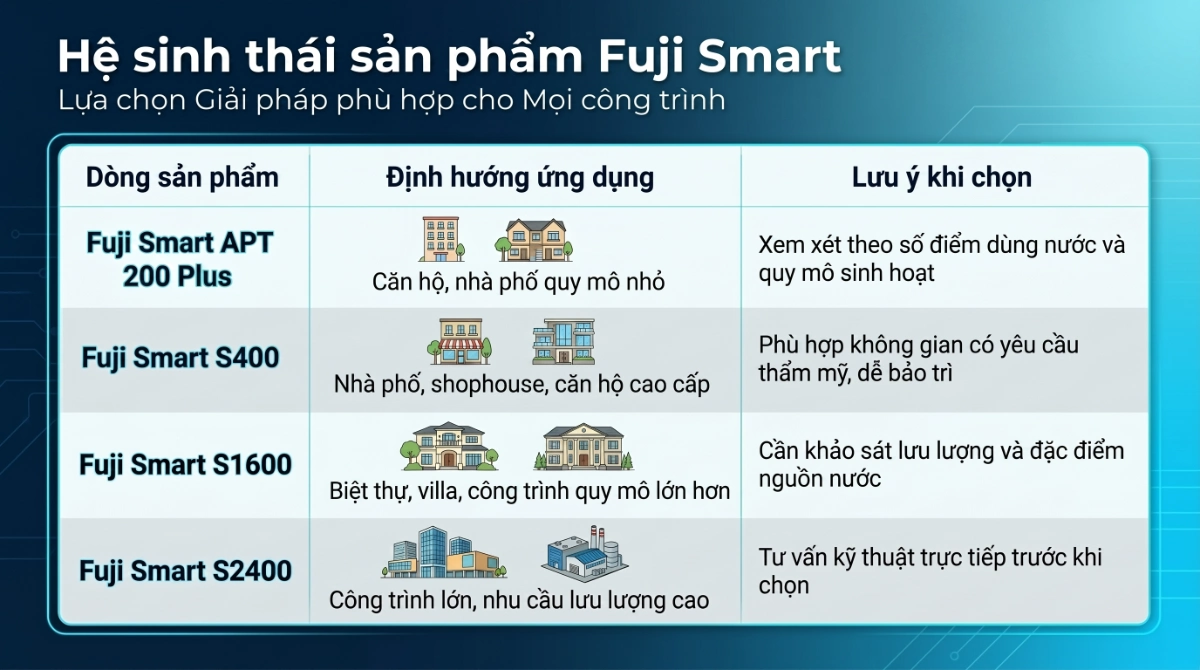 Hệ sinh thái sản phẩm Fuji Smart

Lựa chọn Giải pháp phù hợp cho Mọi công trình

| Dòng sản phẩm | Định hướng ứng dụng | Lưu ý khi chọn |
|---|---|---|
| Fuji Smart APT 200 Plus | Căn hộ, nhà phố quy mô nhỏ | Xem xét theo số điểm dùng nước và quy mô sinh hoạt |
| Fuji Smart S400 | Nhà phố, shophouse, căn hộ cao cấp | Phù hợp không gian có yêu cầu thẩm mỹ, dễ bảo trì |
| Fuji Smart S1600 | Biệt thự, villa, công trình quy mô lớn hơn | Cần khảo sát lưu lượng và đặc điểm nguồn nước |
| Fuji Smart S2400 | Công trình lớn, nhu cầu lưu lượng cao | Tư vấn kỹ thuật trực tiếp trước khi chọn |